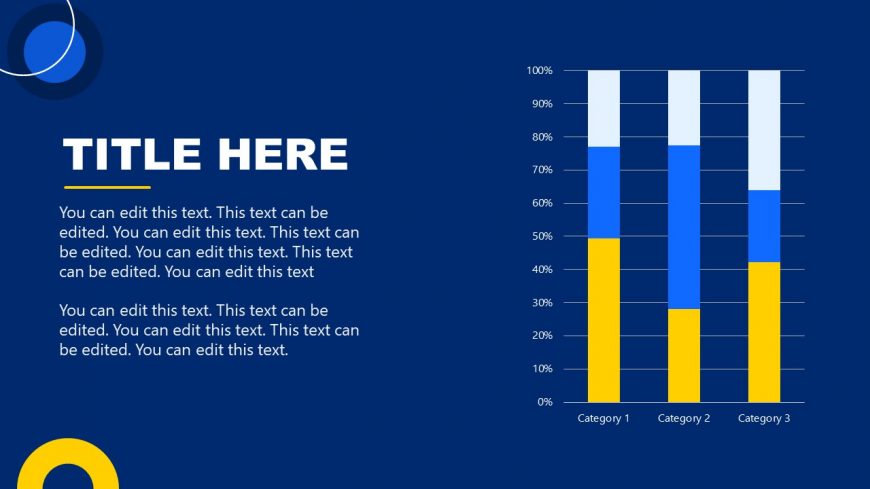 TITLE HERE

You can edit this text. This text can be edited. You can edit this text. This text can be edited. You can edit this text. This text can be edited. You can edit this text

You can edit this text. This text can be edited. You can edit this text. This text can be edited. You can edit this text.

100%
90%
80%
70%
60%
50%
40%
30%
20%
10%
0%

Category 1
Category 2
Category 3